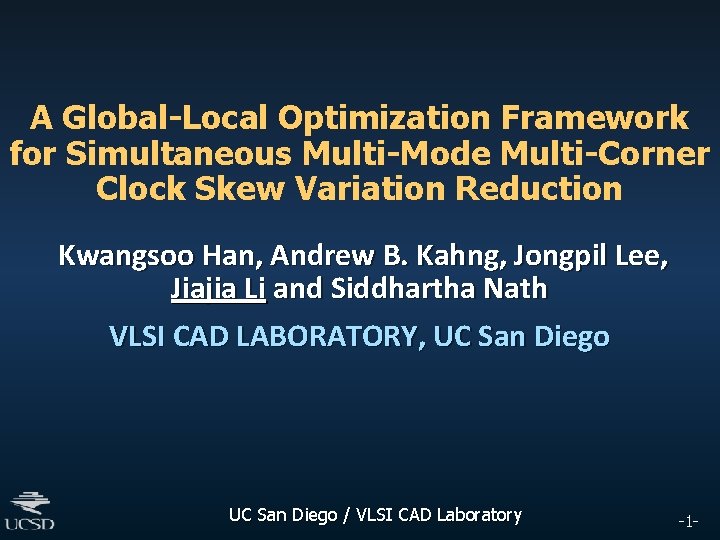 A Global-Local Optimization Framework for Simultaneous Multi-Mode Multi-Corner Clock Skew Variation Reduction

Kwangsoo Han, Andrew B. Kahng, Jongpil Lee, Jiajia Li and Siddhartha Nath

VLSI CAD LABORATORY, UC San Diego

UCSD

UC San Diego / VLSI CAD Laboratory

-1-